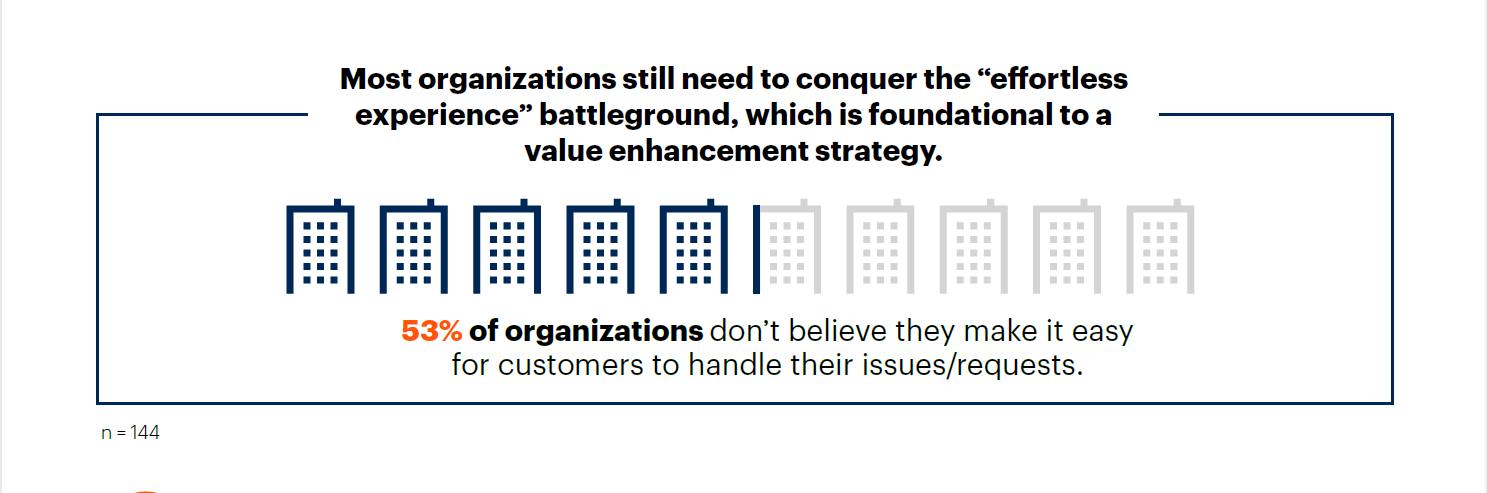 Most organizations still need to conquer the “effortless experience” battleground, which is foundational to a value enhancement strategy.

53% of organizations don’t believe they make it easy for customers to handle their issues/requests.

n = 144